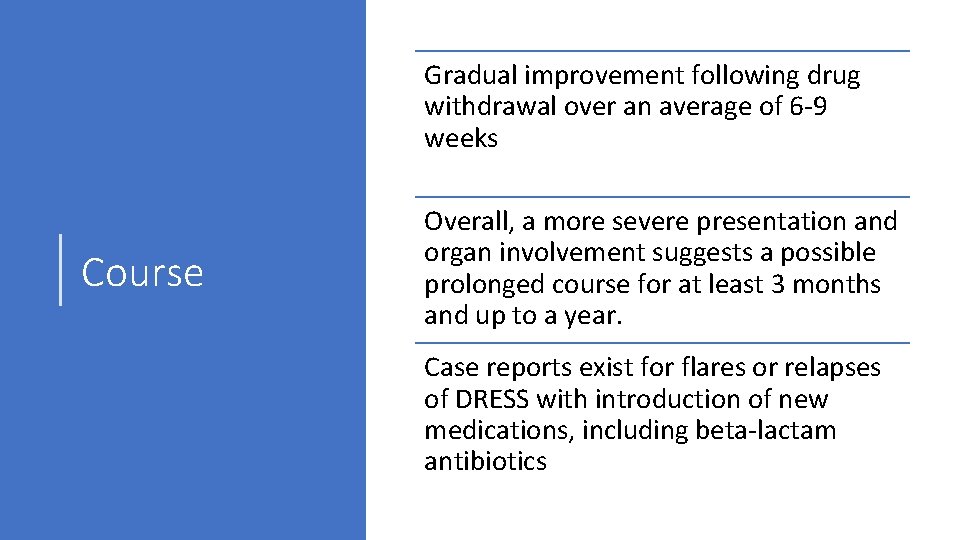 Course

Gradual improvement following drug withdrawal over an average of 6-9 weeks

Overall, a more severe presentation and organ involvement suggests a possible prolonged course for at least 3 months and up to a year.

Case reports exist for flares or relapses of DRESS with introduction of new medications, including beta-lactam antibiotics